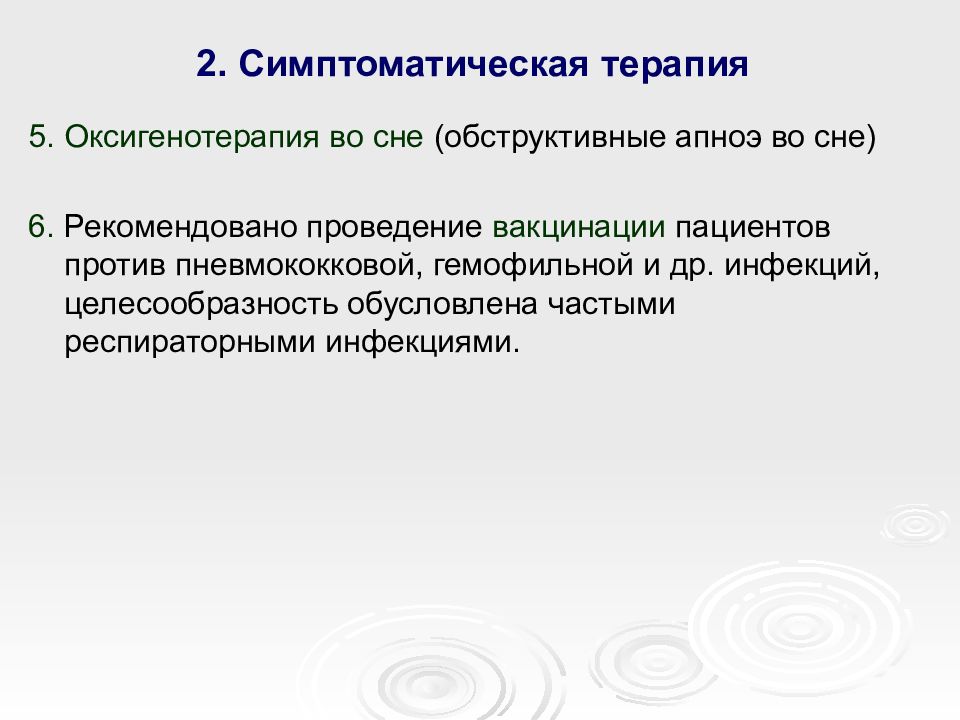 2. Симптоматическая терапия

5. Оксигенотерапия во сне (обструктивные апноэ во сне)

6. Рекомендовано проведение вакцинации пациентов против пневмококковой, гемофильной и др. инфекций, целесообразность обусловлена частыми респираторными инфекциями.